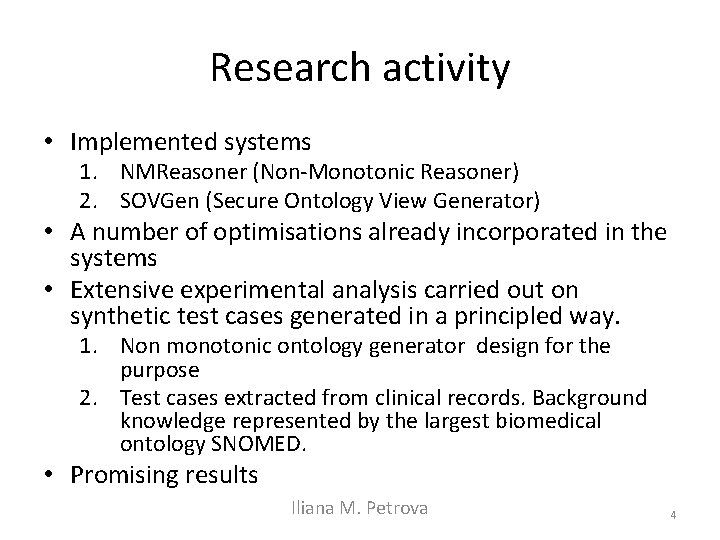 Research activity

• Implemented systems
1. NMReasoner (Non-Monotonic Reasoner)
2. SOVGen (Secure Ontology View Generator)
• A number of optimisations already incorporated in the systems
• Extensive experimental analysis carried out on synthetic test cases generated in a principled way.
1. Non monotonic ontology generator design for the purpose
2. Test cases extracted from clinical records. Background knowledge represented by the largest biomedical ontology SNOMED.
• Promising results

Iliana M. Petrova

4